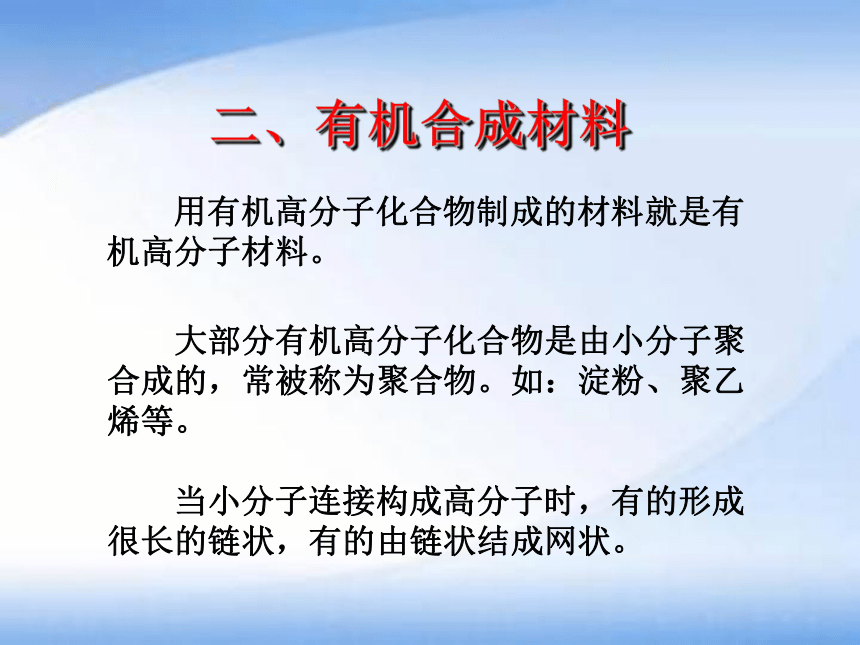 二、有机合成材料

用有机高分子化合物制成的材料就是有机高分子材料。

大部分有机高分子化合物是由小分子聚合成的，常被称为聚合物。如：淀粉、聚乙烯等。

当小分子连接构成高分子时，有的形成很长的链状，有的由链状结成网状。